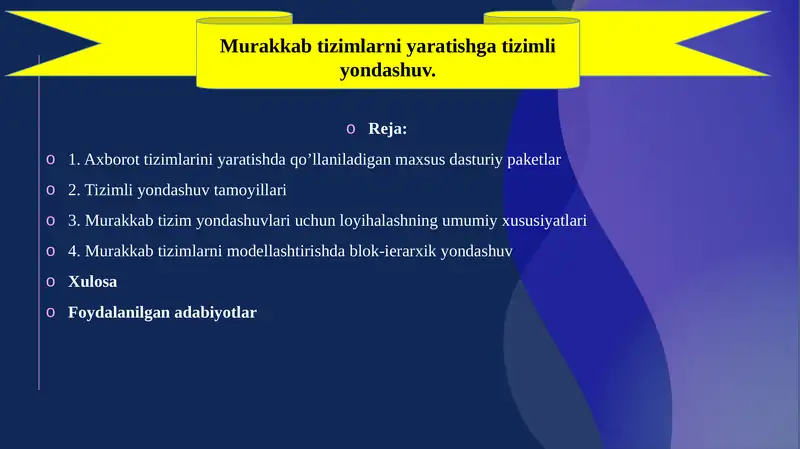 Murakkab tizimlarni yaratishga tizimli yondashuv.

o Reja:

o 1. Axborot tizimlarini yaratishda qo’llaniladigan maxsus dasturiy paketlar

o 2. Tizimli yondashuv tamoyillari

o 3. Murakkab tizim yondashuvlari uchun loyihalashning umumiy xususiyatlari

o 4. Murakkab tizimlarni modellashtirishda blok-ierarxik yondashuv

o Xulosa

o Foydalanilgan adabiyotlar